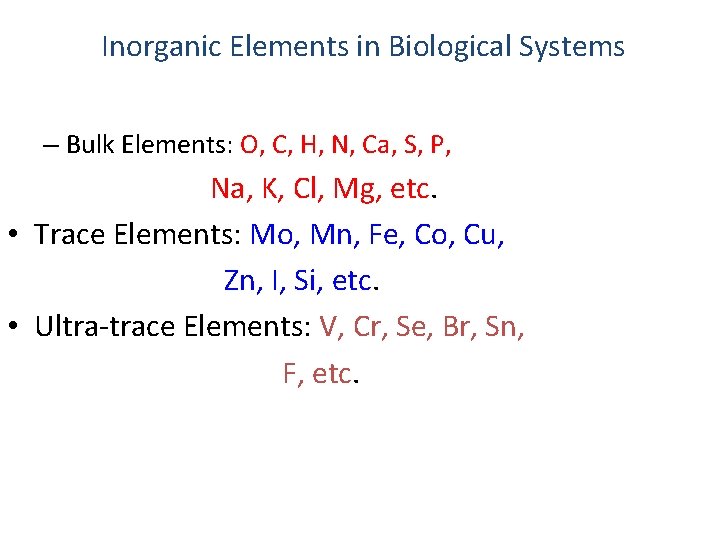 Inorganic Elements in Biological Systems

– Bulk Elements: O, C, H, N, Ca, S, P, Na, K, Cl, Mg, etc.

• Trace Elements: Mo, Mn, Fe, Co, Cu, Zn, I, Si, etc.

• Ultra-trace Elements: V, Cr, Se, Br, Sn, F, etc.